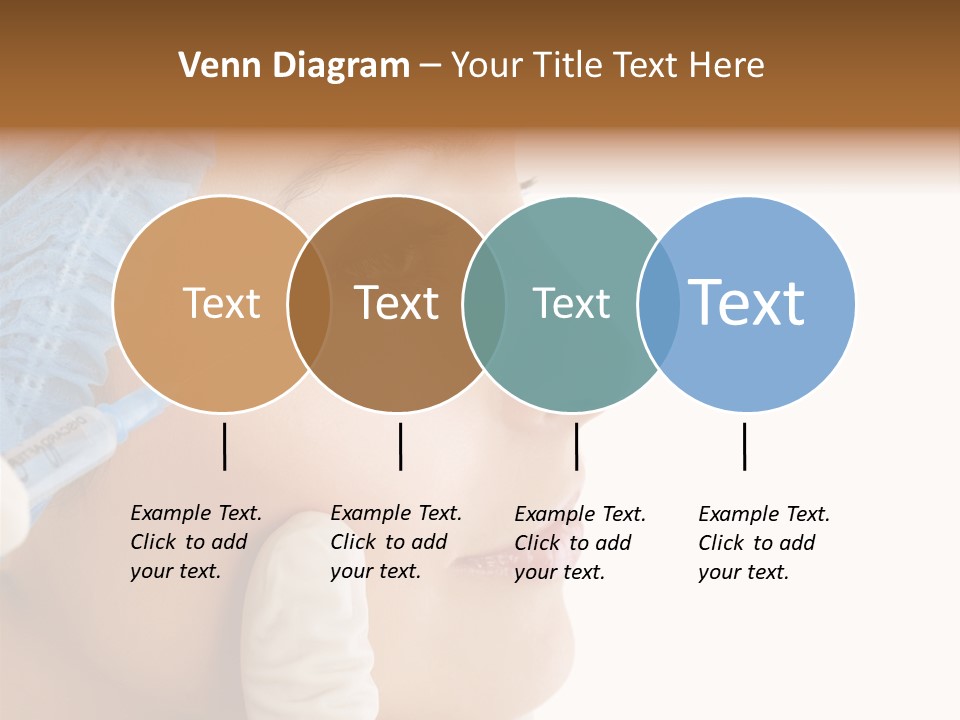 Venn Diagram – Your Title Text Here

Text

Text

Text

Text

Example Text. Click to add your text.

Example Text. Click to add your text.

Example Text. Click to add your text.

Example Text. Click to add your text.